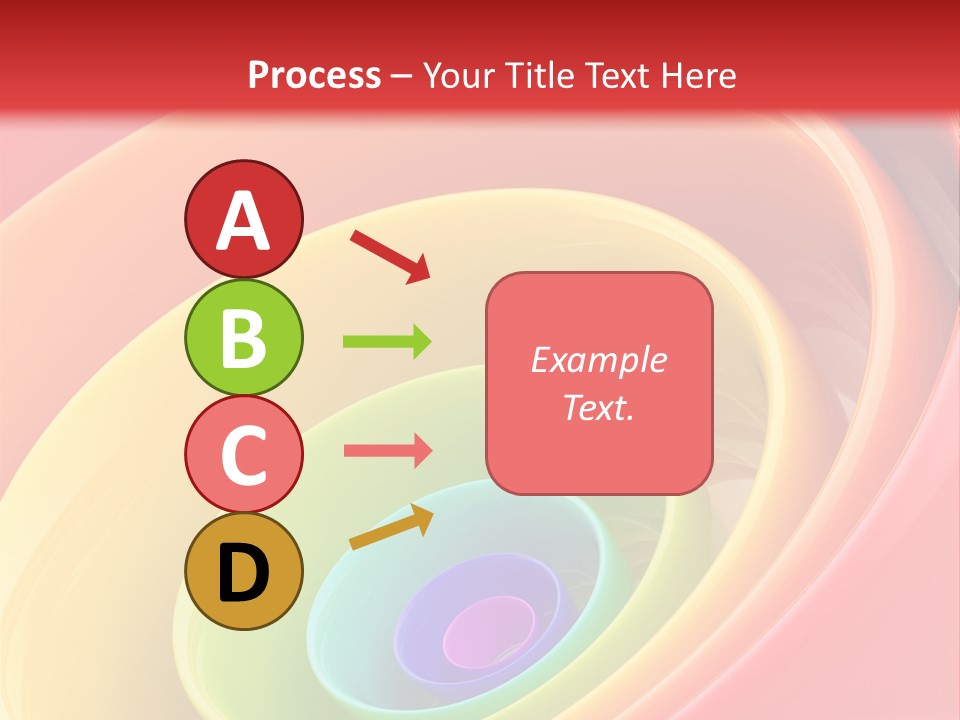 Process – Your Title Text Here

A

B

C

D

Example Text.